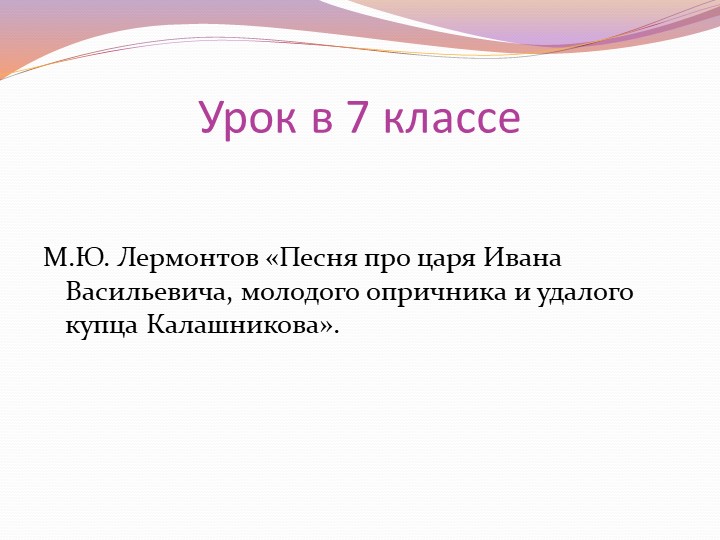 Урок в 7 классе

М.Ю. Лермонтов «Песня про царя Ивана Васильевича, молодого опричника и удалого купца Калашникова».